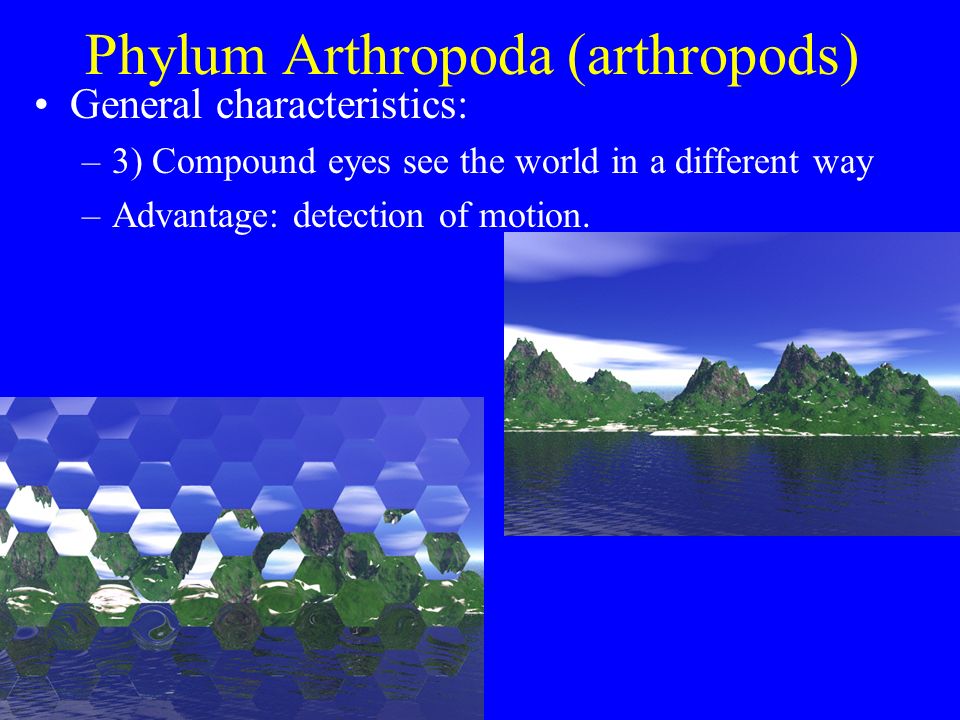 Phylum Arthropoda (arthropods)

• General characteristics:

– 3) Compound eyes see the world in a different way

– Advantage: detection of motion.